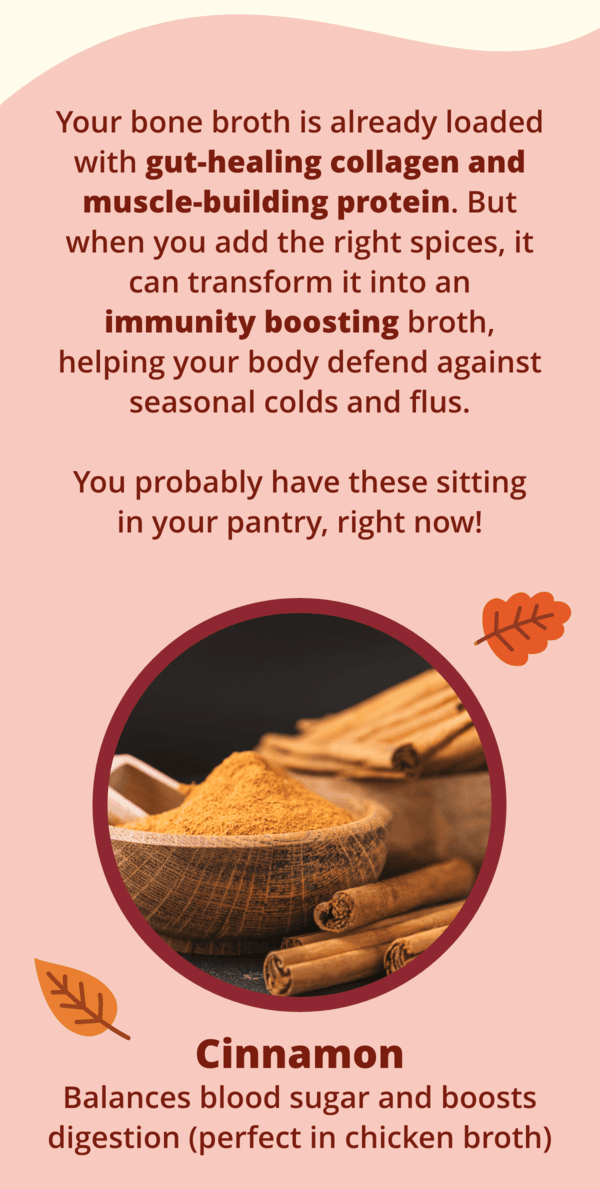 Your bone broth is already loaded with gut-healing collagen and muscle-building protein. But when you add the right spices, it can transform it into an immunity boosting broth, helping your body defend against seasonal colds and flus.

You probably have these sitting in your pantry, right now!

Cinnamon
Balances blood sugar and boosts digestion (perfect in chicken broth)